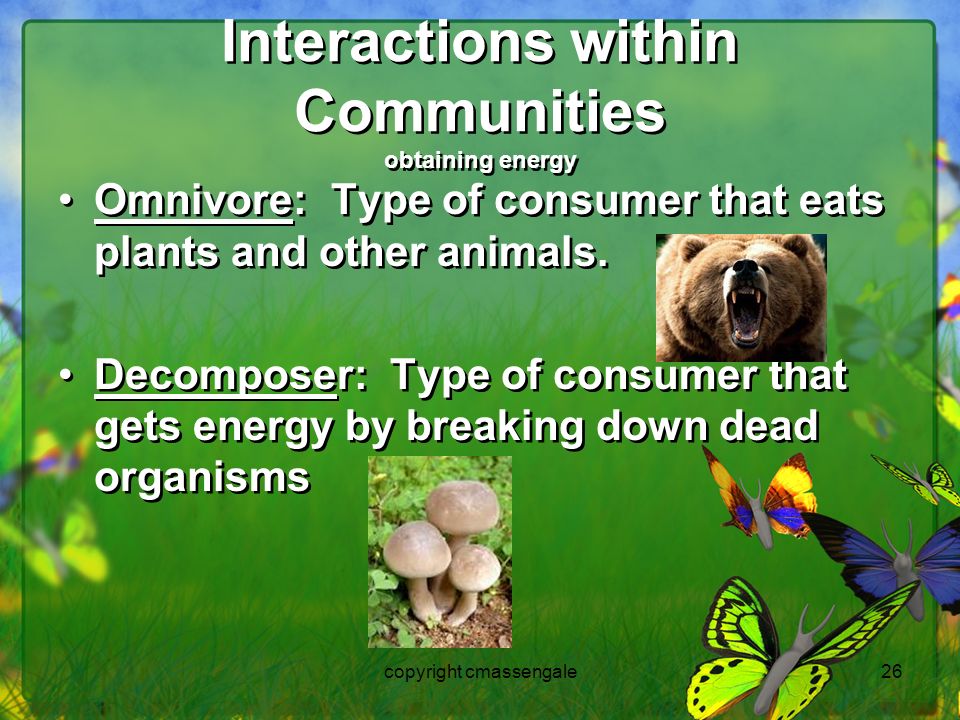 Interactions within Communities
obtaining energy

• Omnivore: Type of consumer that eats plants and other animals.

• Decomposer: Type of consumer that gets energy by breaking down dead organisms

copyright cmassengale

26